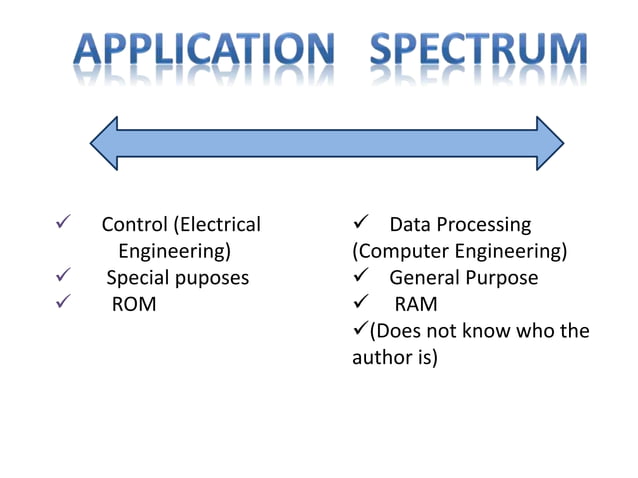 APPLICATION SPECTRUM

✓ Control (Electrical Engineering)
✓ Special puposes
✓ ROM

✓ Data Processing (Computer Engineering)
✓ General Purpose
✓ RAM
✓(Does not know who the author is)